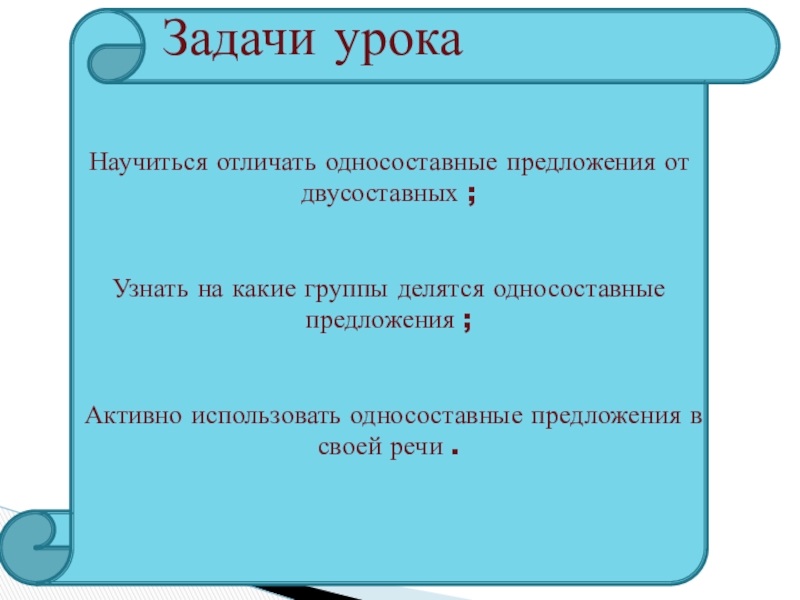 Задачи урока

Научиться отличать односоставные предложения от двусоставных ;

Узнать на какие группы делятся односоставные предложения ;

Активно использовать односоставные предложения в своей речи .